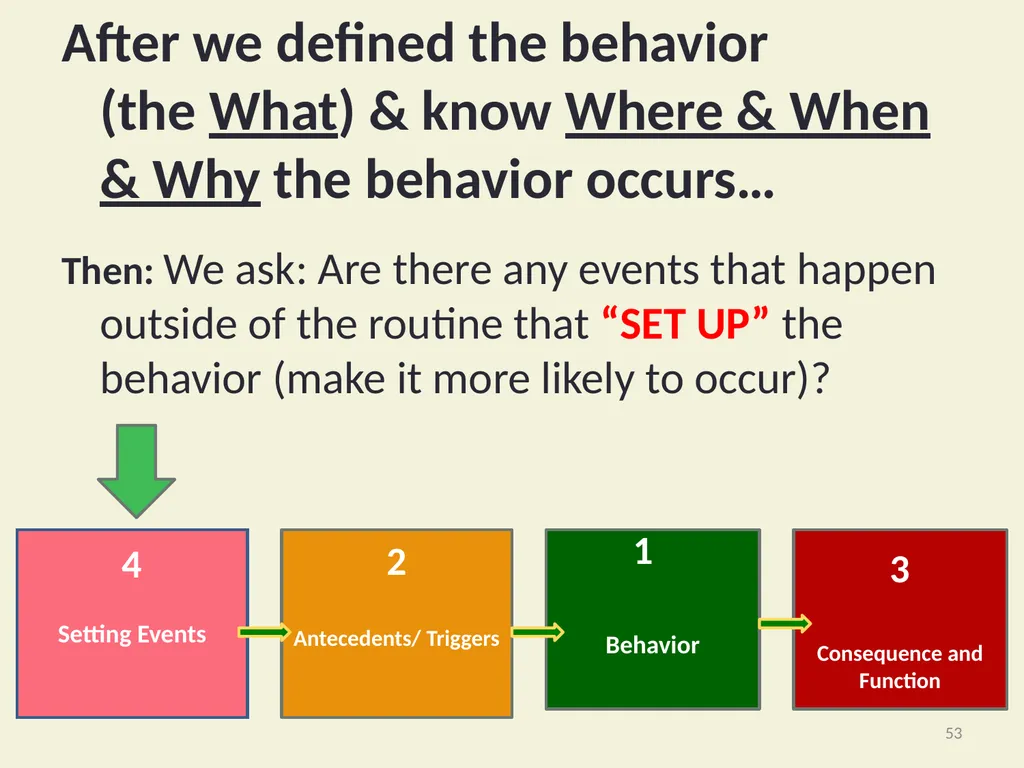 After we defined the behavior (the What) & know Where & When & Why the behavior occurs…

Then: We ask: Are there any events that happen outside of the routine that “SET UP” the behavior (make it more likely to occur)?

4
Setting Events

2
Antecedents/ Triggers

1
Behavior

3
Consequence and Function

53